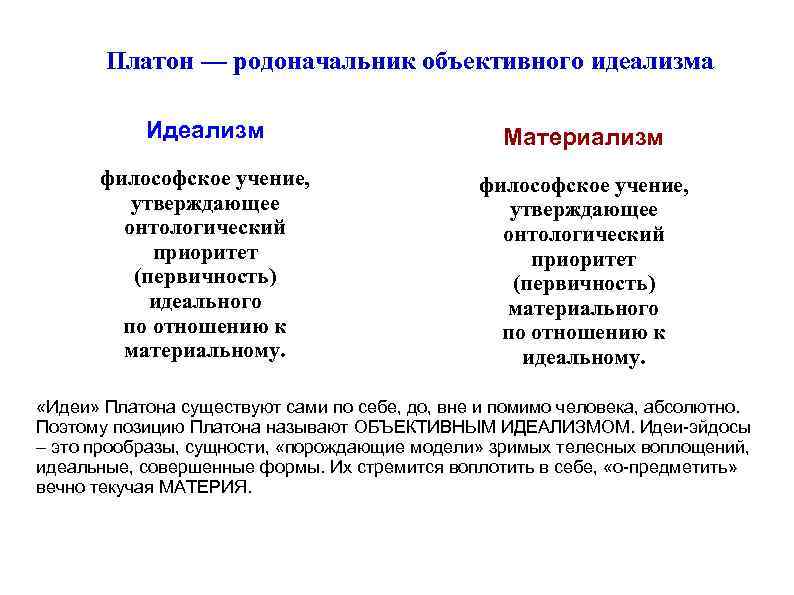 Платон — родоначальник объективного идеализма

Идеализм

философское учение, утверждающее онтологический приоритет (первичность) идеального по отношению к материальному.

Материализм

философское учение, утверждающее онтологический приоритет (первичность) материального по отношению к идеальному.

«Идеи» Платона существуют сами по себе, до, вне и помимо человека, абсолютно. Поэтому позицию Платона называют ОБЪЕКТИВНЫМ ИДЕАЛИЗМОМ. Идеи-эйдосы – это прообразы, сущности, «порождающие модели» зримых телесных воплощений, идеальные, совершенные формы. Их стремится воплотить в себе, «о-предметить» вечно текучая МАТЕРИЯ.